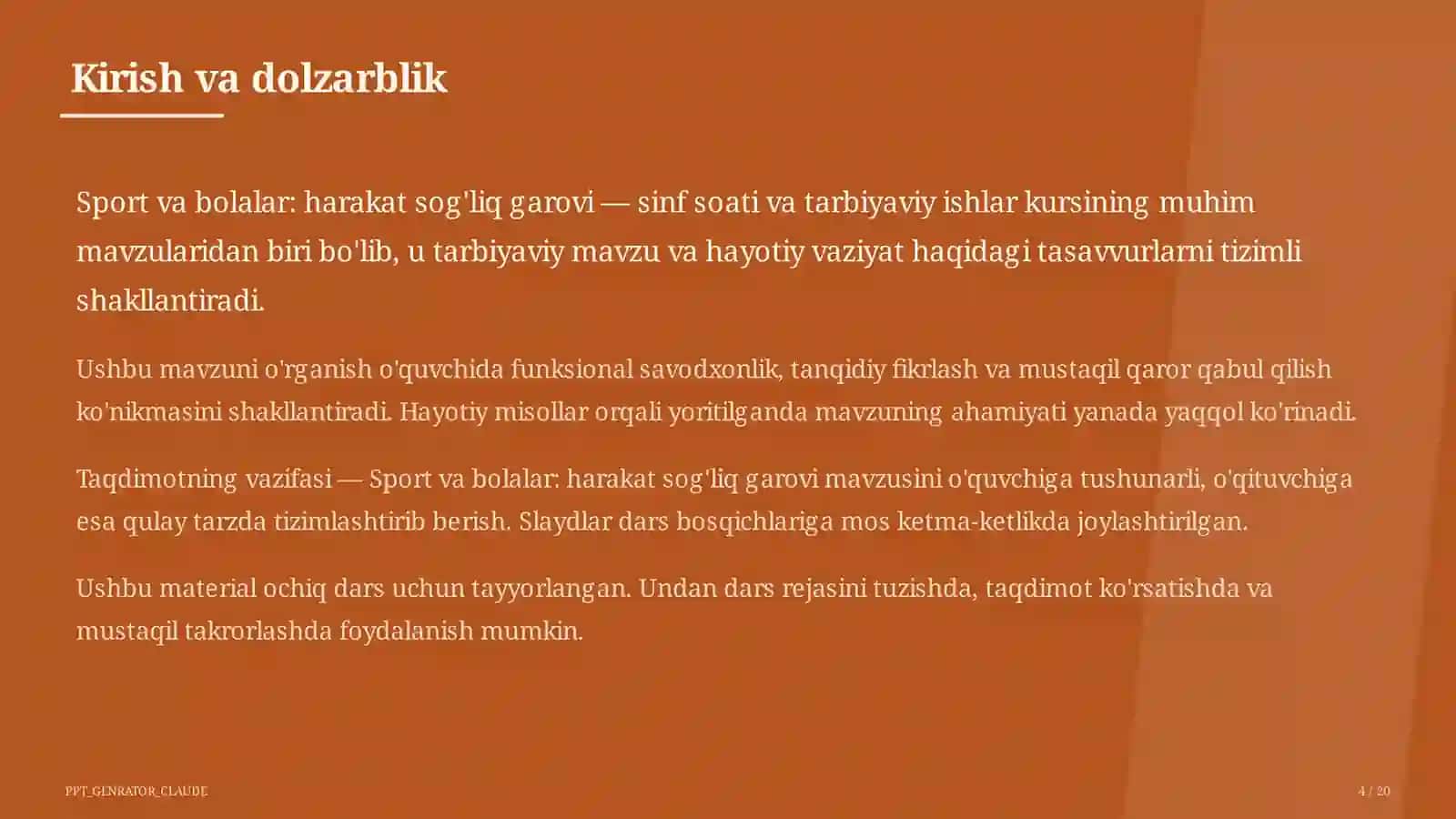 Kirish va dolzarblik

Sport va bolalar: harakat sog'liq garovi — sinf soati va tarbiyaviy ishlar kursining muhim mavzularidan biri bo'lib, u tarbiyaviy mavzu va hayotiy vaziyat haqidagi tasavvurlarni tizimli shakllantiradi.

Ushbu mavzuni o'rganish o'quvchida funksional savodxonlik, tanqidiy fikrlash va mustaqil qaror qabul qilish ko'nikmasini shakllantiradi. Hayotiy misollar orqali yoritilganda mavzuning ahamiyati yanada yaqqol ko'rinadi.

Taqdimotning vazifasi — Sport va bolalar: harakat sog'liq garovi mavzusini o'quvchiga tushunarli, o'qituvchiga esa qulay tarzda tizimlashtirib berish. Slaydlar dars bosqichlariga mos ketma-ketlikda joylashtirilgan.

Ushbu material ochiq dars uchun tayyorlangan. Undan dars rejasini tuzishda, taqdimot ko'rsatishda va mustaqil takrorlashda foydalanish mumkin.

PPT_GENRATOR_CLAUDE

4 / 20